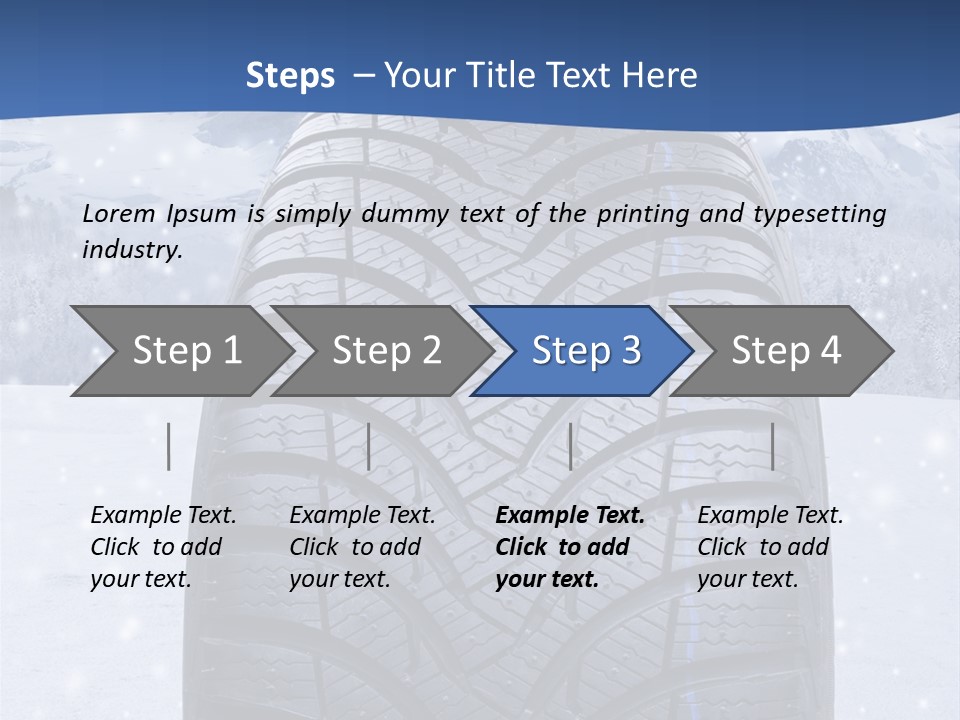 Steps – Your Title Text Here

Lorem Ipsum is simply dummy text of the printing and typesetting industry.

Step 1

Step 2

Step 3

Step 4

Example Text. Click to add your text.

Example Text. Click to add your text.

Example Text. Click to add your text.

Example Text. Click to add your text.